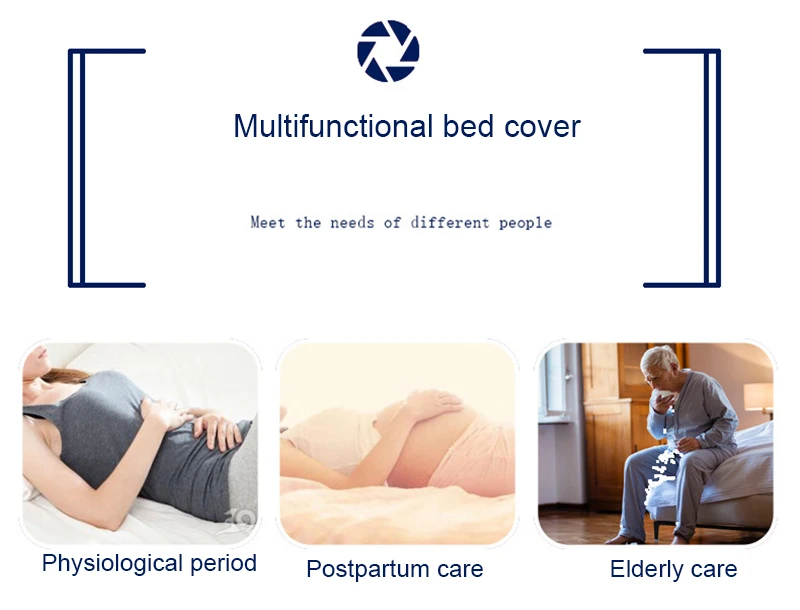 Multifunctional bed cover

Meet the needs of different people

Physiological period

Postpartum care

Elderly care